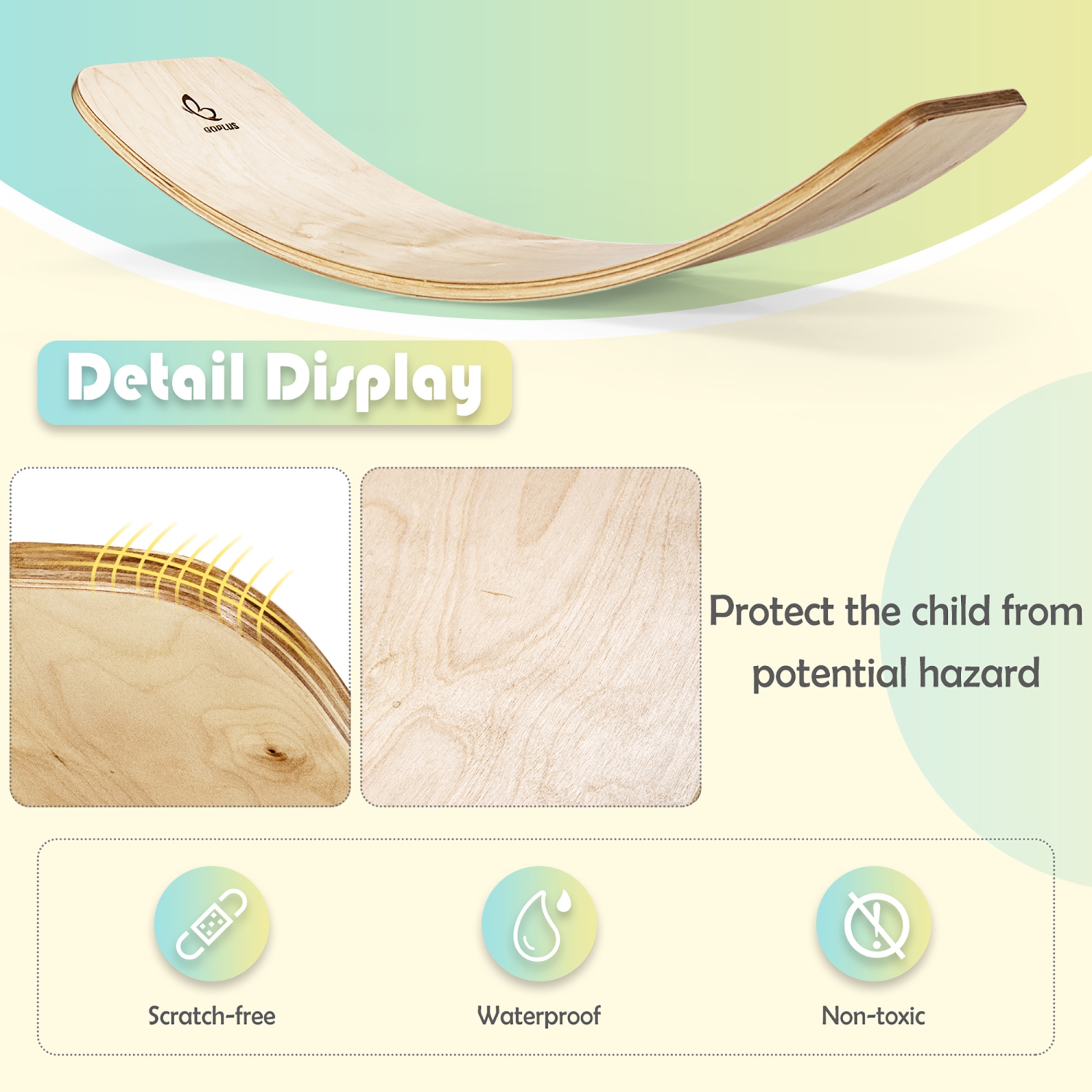 GOPLUS

Detail Display

Protect the child from potential hazard

Scratch-free

Waterproof

Non-toxic